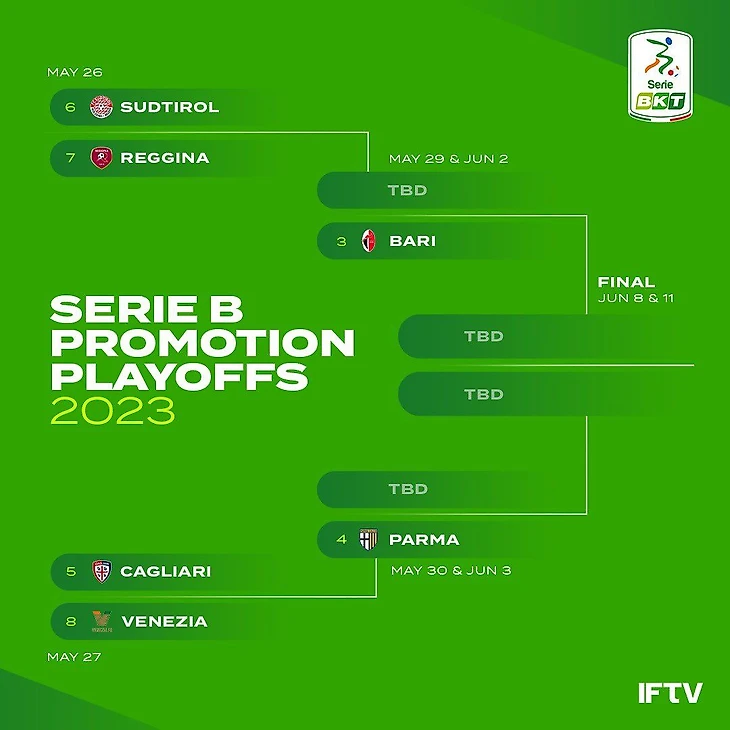 Serie BKT

MAY 26

6 SUDTIROL

7 REGGINA

MAY 29 & JUN 2

TBD

3 BARI

FINAL
JUN 8 & 11

SERIE B PROMOTION PLAYOFFS 2023

TBD

TBD

TBD

4 PARMA

MAY 30 & JUN 3

5 CAGLIARI

8 VENEZIA

MAY 27

IFTV